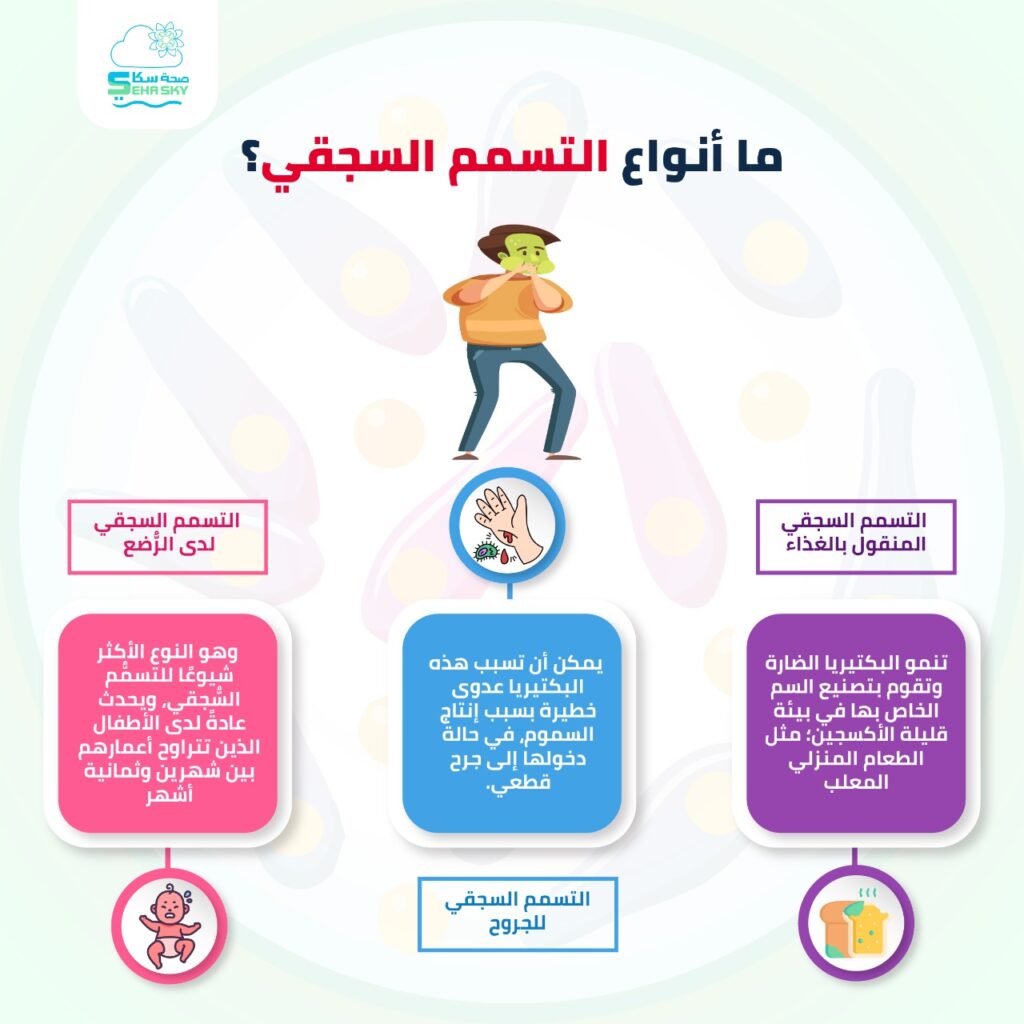 صحة سكاي
SEHA SKY

ما أنواع التسمم السجقي؟

التسمم السجقي المنقول بالغذاء

تنمو البكتيريا الضارة وتقوم بتصنيع السم الخاص بها في بيئة قليلة الأكسجين؛ مثل الطعام المنزلي المعلب

يمكن أن تسبب هذه البكتيريا عدوى خطيرة بسبب إنتاج السموم، في حالة دخولها إلى جرح قطعي.

التسمم السجقي للجروح

التسمم السجقي لدى الرُّضع

وهو النوع الأكثر شيوعًا للتسمُّم السُّجقي، ويحدث عادةً لدى الأطفال الذين تتراوح أعمارهم بين شهرين وثمانية أشهر